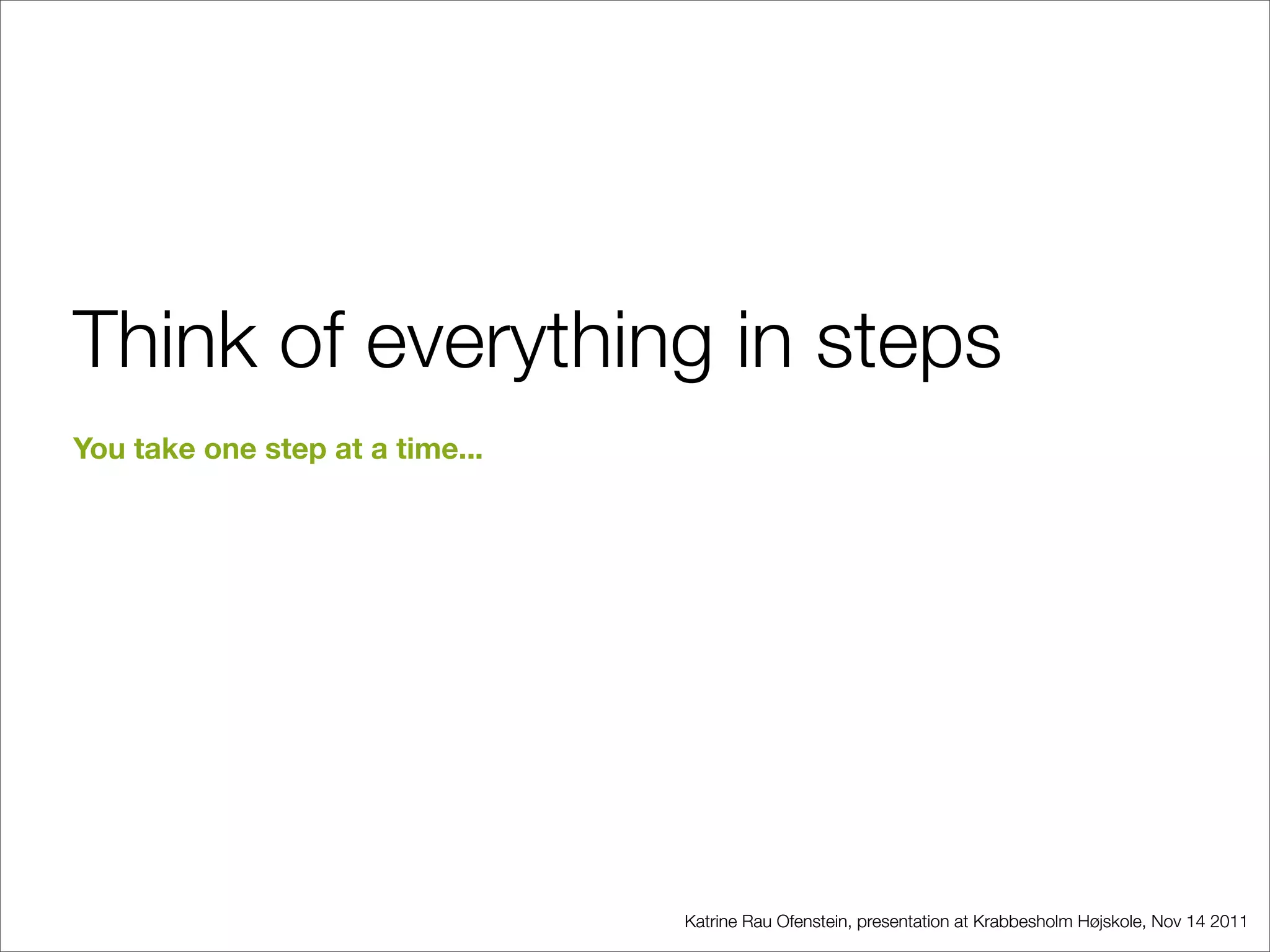 Think of everything in steps

You take one step at a time...

Katrine Rau Ofenstein, presentation at Krabbesholm Højskole, Nov 14 2011